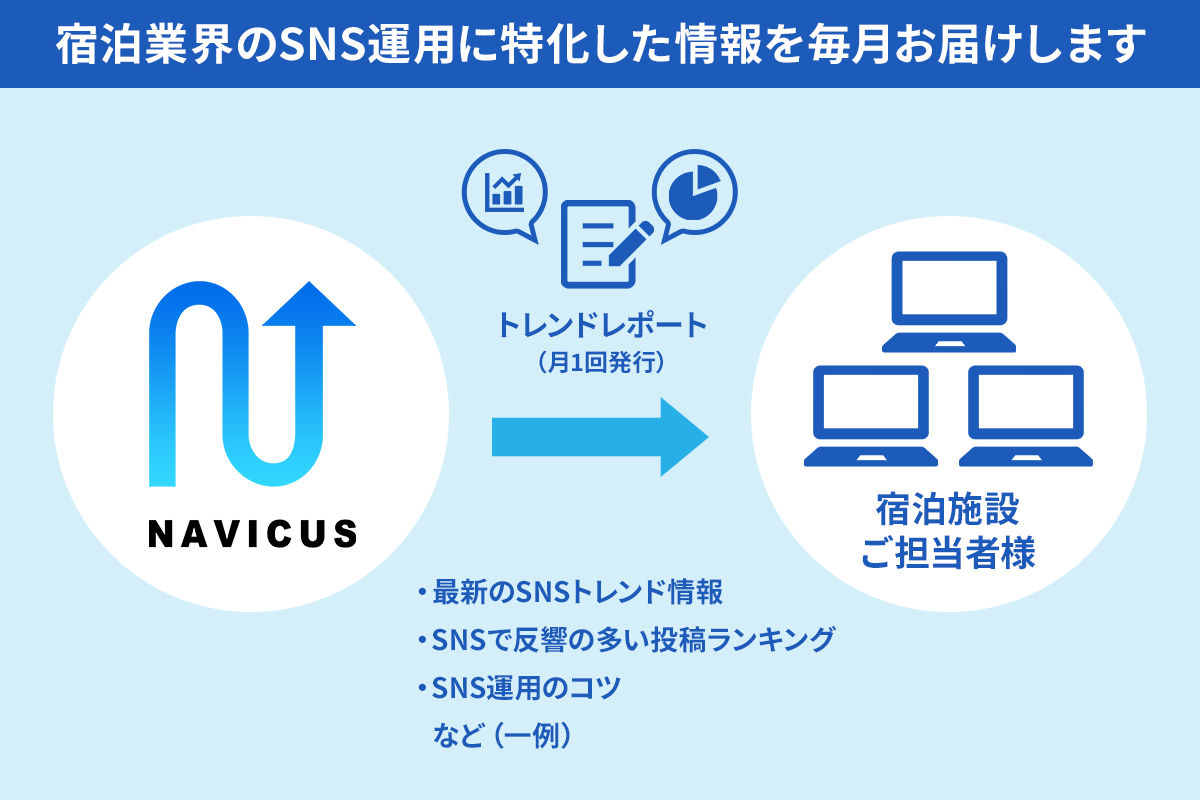 宿泊業界のSNS運用に特化した情報を毎月お届けします

NAVICUS

トレンドレポート
（月1回発行）

宿泊施設
ご担当者様

・最新のSNSトレンド情報
・SNSで反響の多い投稿ランキング
・SNS運用のコツ
など（一例）